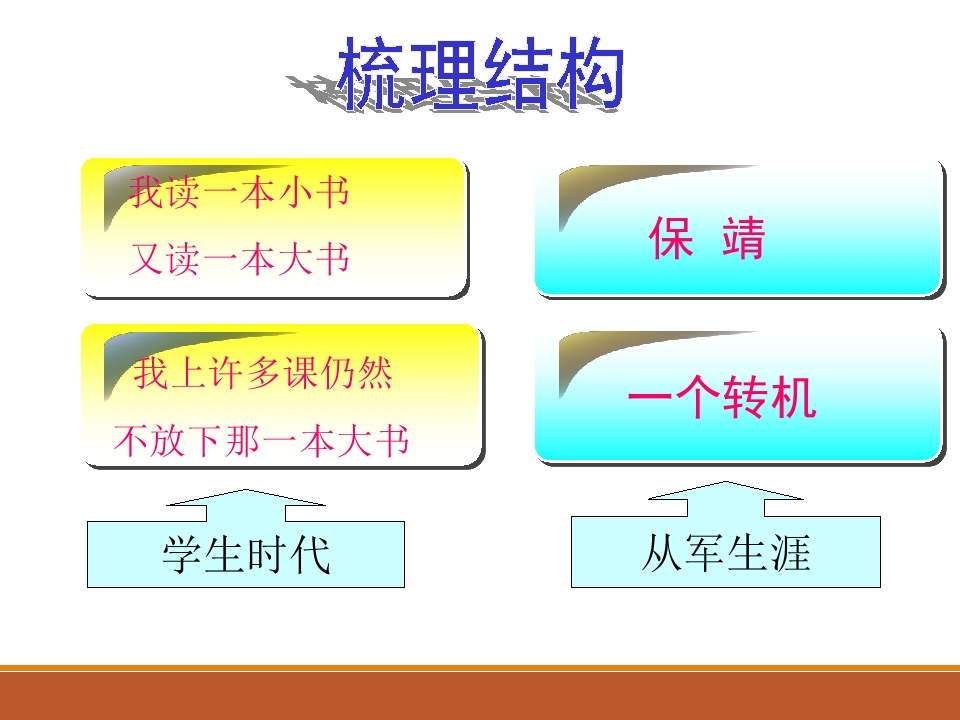 梳理结构

我读一本小书

又读一本大书

我上许多课仍然

不放下那一本大书

学生时代

保 靖

一个转机

从军生涯